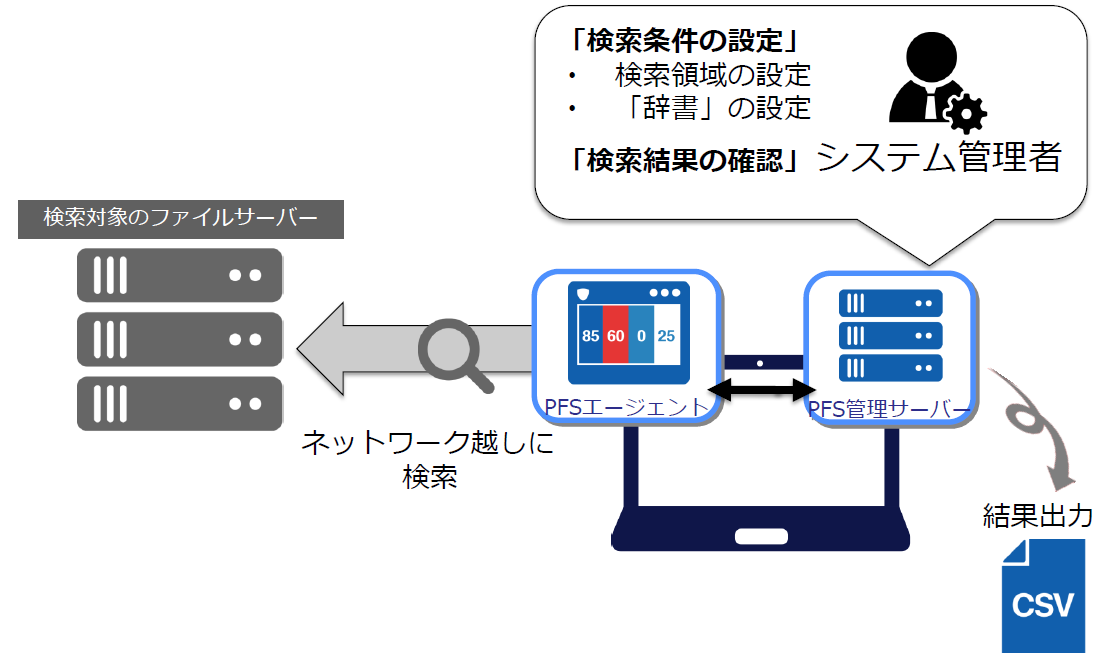 「検索条件の設定」
・ 検索領域の設定
・ 「辞書」の設定

「検索結果の確認」 システム管理者

検索対象のファイルサーバー

85 60 0 25

PFSエージェント

PFS管理サーバー

ネットワーク越しに検索

結果出力

CSV